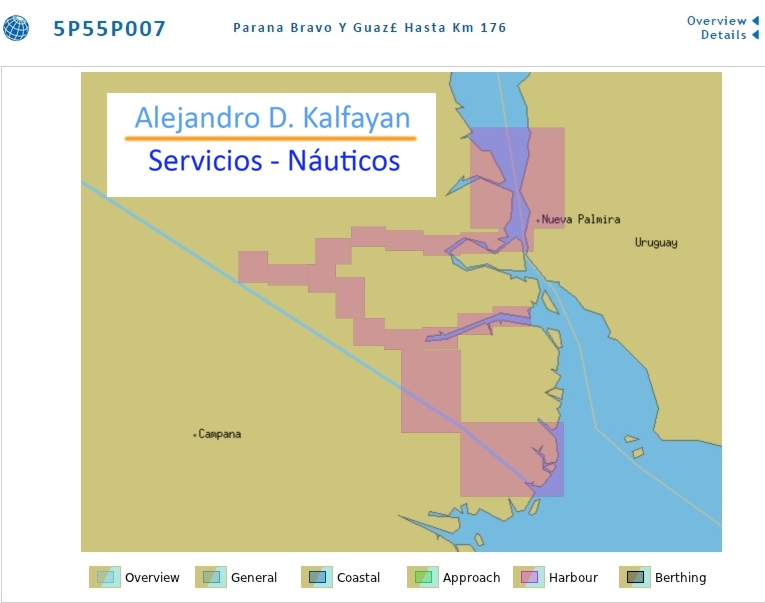 5P55P007

Parana Bravo Y Guaz£ Hasta Km 176

Overview
Details

Alejandro D. Kalfayan
Servicios - Náuticos

Nueva Palmira

Uruguay

Campana

Overview General Coastal Approach Harbour Berthing